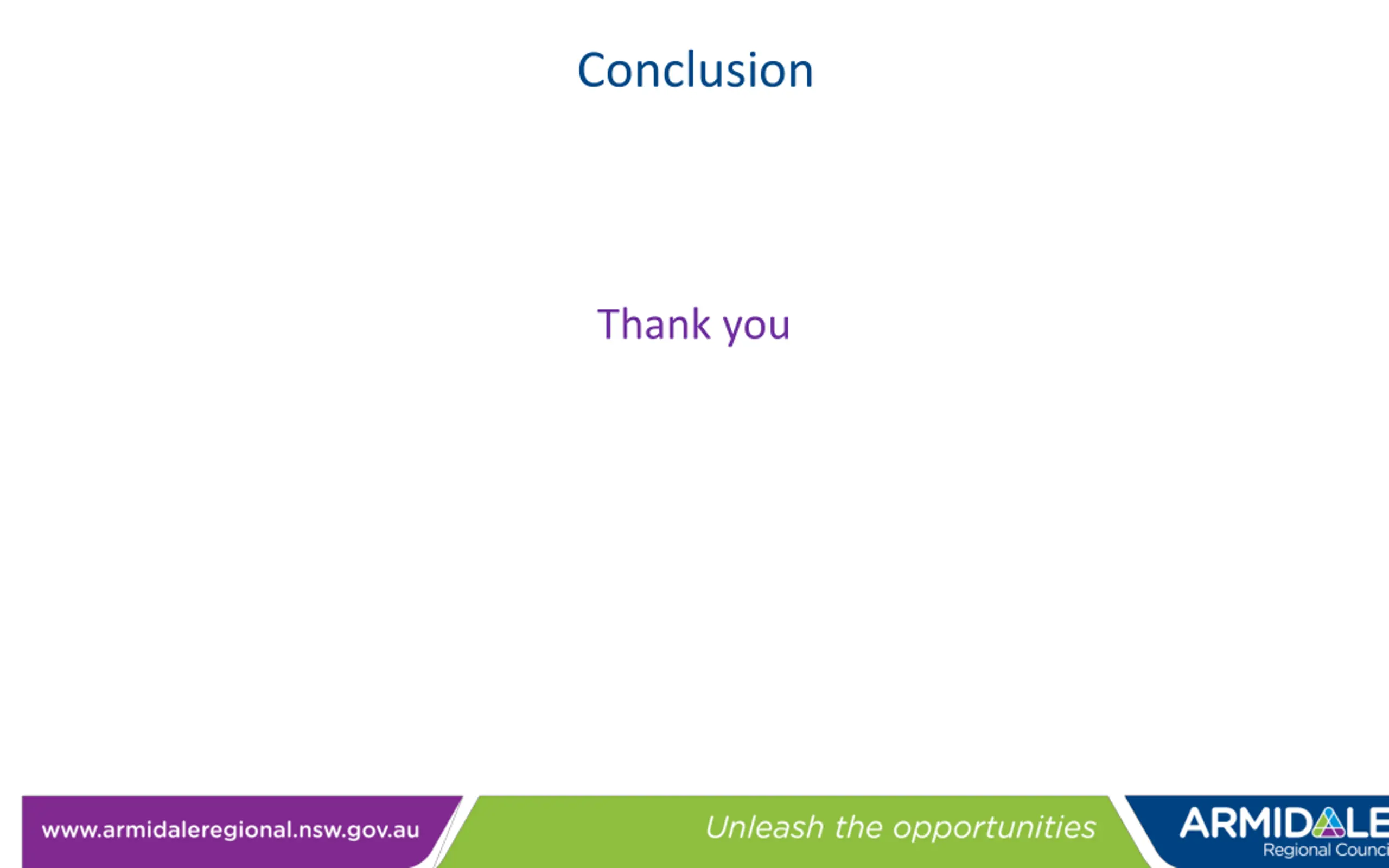 Conclusion

Thank you

www.armidaleregional.nsw.gov.au

Unleash the opportunities

ARMIDALE
Regional Counci